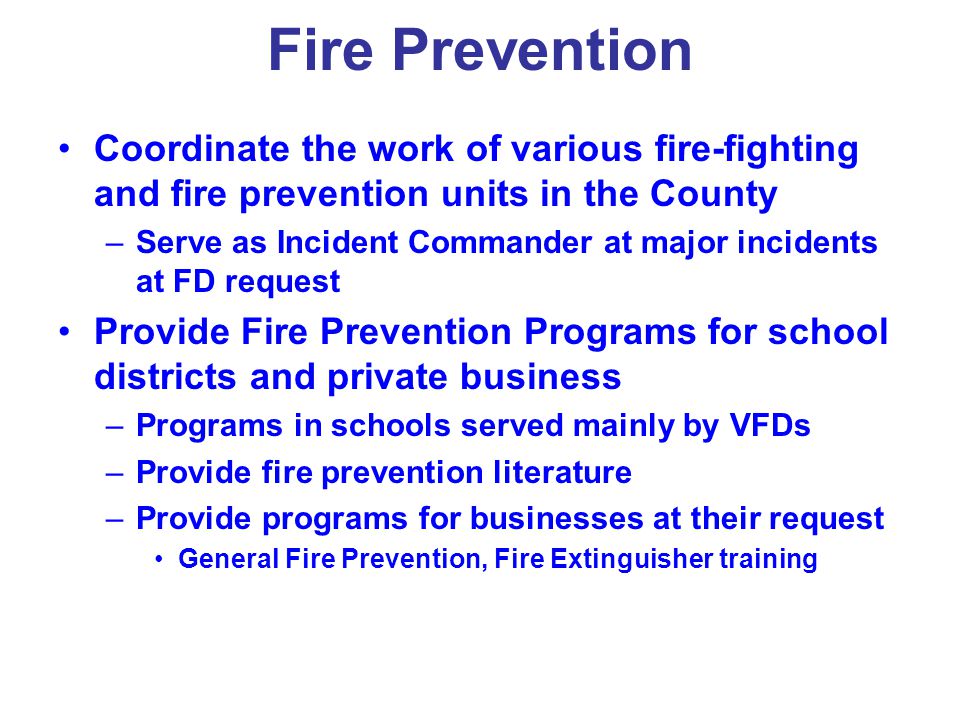 Fire Prevention

• Coordinate the work of various fire-fighting and fire prevention units in the County
– Serve as Incident Commander at major incidents at FD request
• Provide Fire Prevention Programs for school districts and private business
– Programs in schools served mainly by VFDs
– Provide fire prevention literature
– Provide programs for businesses at their request
• General Fire Prevention, Fire Extinguisher training